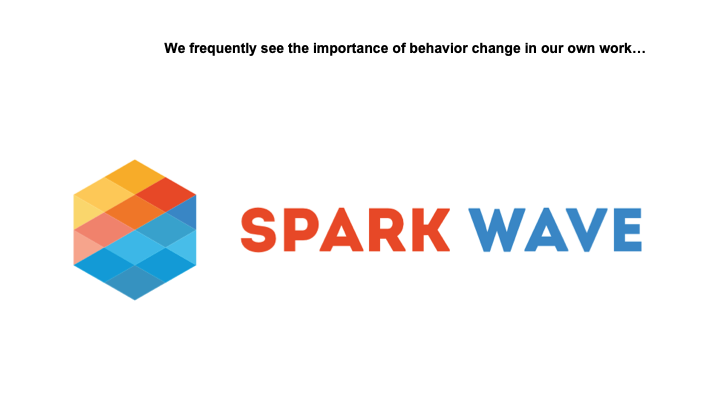 We frequently see the importance of behavior change in our own work…

SPARK WAVE